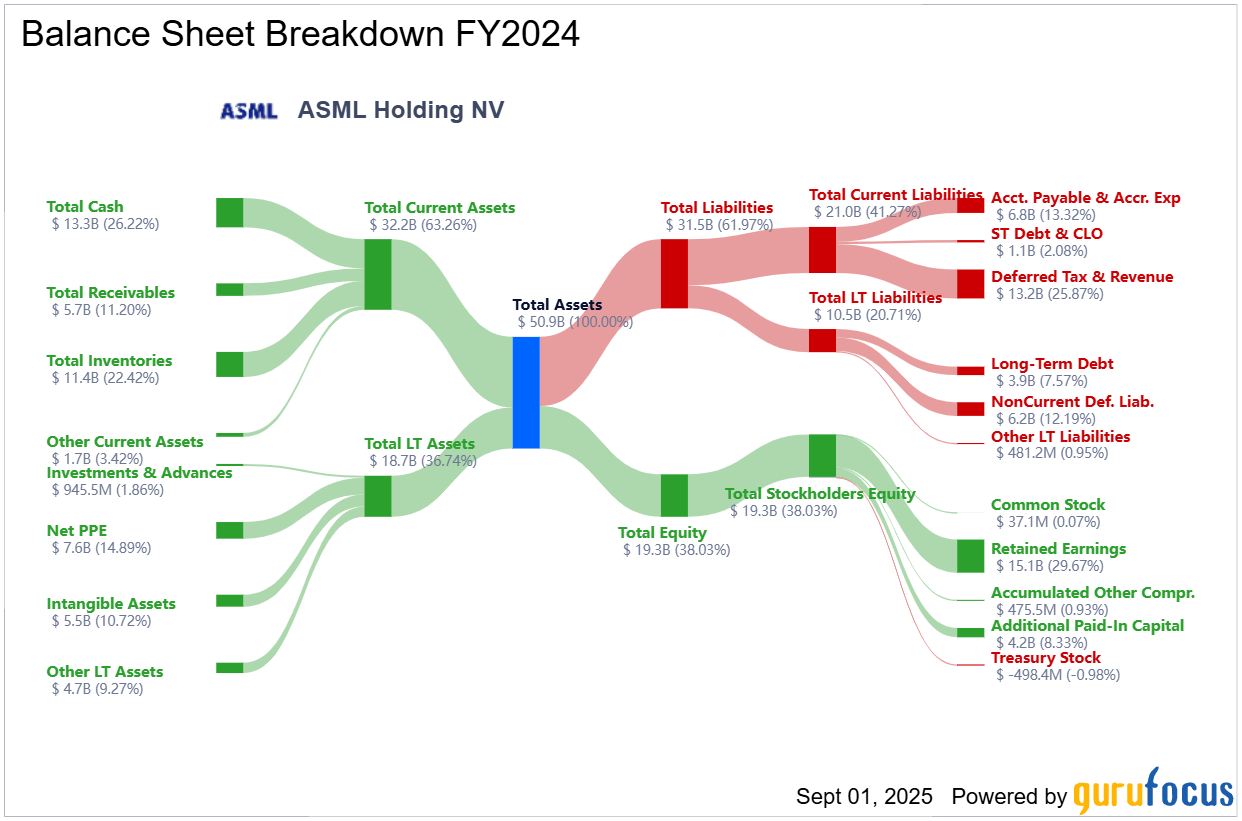 Balance Sheet Breakdown FY2024

ASML ASML Holding NV

Total Cash
$ 13.3B (26.22%)

Total Receivables
$ 5.7B (11.20%)

Total Inventories
$ 11.4B (22.42%)

Other Current Assets
$ 1.7B (3.42%)

Investments & Advances
$ 945.5M (1.86%)

Net PPE
$ 7.6B (14.89%)

Intangible Assets
$ 5.5B (10.72%)

Other LT Assets
$ 4.7B (9.27%)

Total Current Assets
$ 32.2B (63.26%)

Total LT Assets
$ 18.7B (36.74%)

Total Assets
$ 50.9B (100.00%)

Total Liabilities
$ 31.5B (61.97%)

Total Equity
$ 19.3B (38.03%)

Total Current Liabilities
$ 21.0B (41.27%)

Total LT Liabilities
$ 10.5B (20.71%)

Total Stockholders Equity
$ 19.3B (38.03%)

Acct. Payable & Accr. Exp
$ 6.8B (13.32%)

ST Debt & CLO
$ 1.1B (2.08%)

Deferred Tax & Revenue
$ 13.2B (25.87%)

Long-Term Debt
$ 3.9B (7.57%)

NonCurrent Def. Liab.
$ 6.2B (12.19%)

Other LT Liabilities
$ 481.2M (0.95%)

Common Stock
$ 37.1M (0.07%)

Retained Earnings
$ 15.1B (29.67%)

Accumulated Other Compr.
$ 475.5M (0.93%)

Additional Paid-In Capital
$ 4.2B (8.33%)

Treasury Stock
$ -498.4M (-0.98%)

Sept 01, 2025 Powered by gurufocus